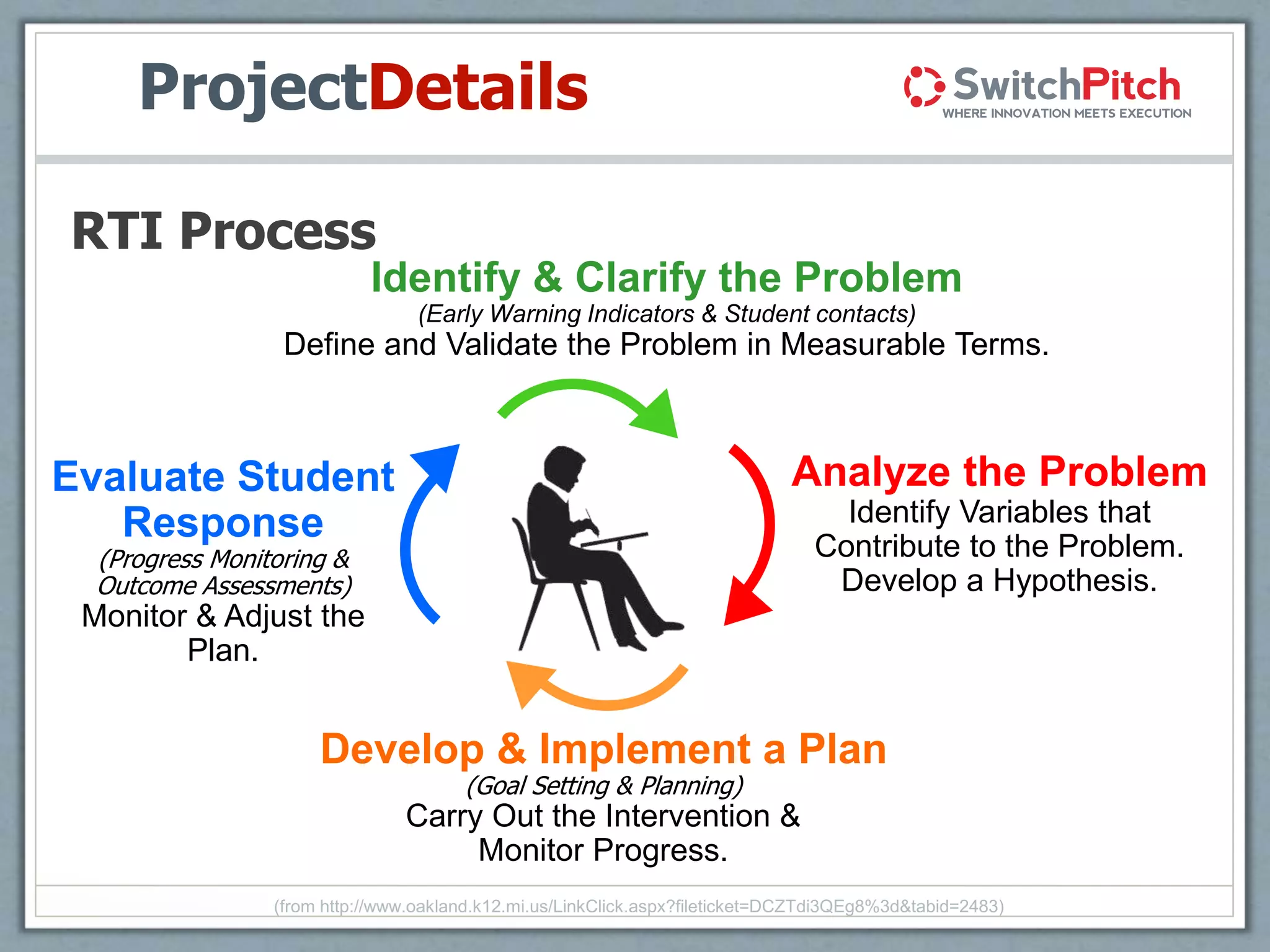 ProjectDetails

SwitchPitch
WHERE INNOVATION MEETS EXECUTION

RTI Process

Identify & Clarify the Problem
(Early Warning Indicators & Student contacts)
Define and Validate the Problem in Measurable Terms.

Evaluate Student Response
(Progress Monitoring & Outcome Assessments)
Monitor & Adjust the Plan.

Analyze the Problem
Identify Variables that Contribute to the Problem. Develop a Hypothesis.

Develop & Implement a Plan
(Goal Setting & Planning)
Carry Out the Intervention & Monitor Progress.

(from http://www.oakland.k12.mi.us/LinkClick.aspx?fileticket=DCZTdi3QEg8%3d&tabid=2483)